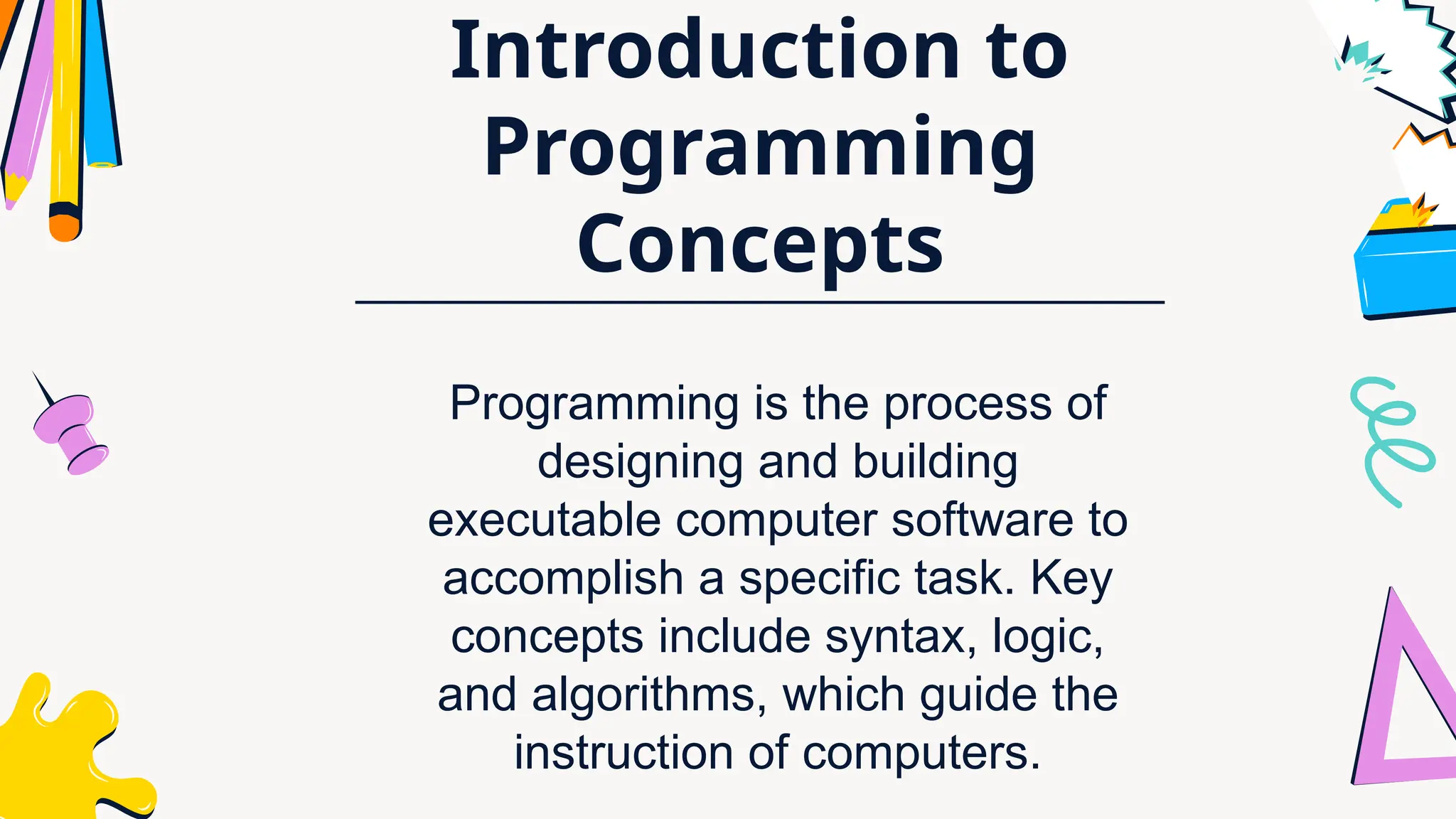 Introduction to Programming Concepts

Programming is the process of designing and building executable computer software to accomplish a specific task. Key concepts include syntax, logic, and algorithms, which guide the instruction of computers.